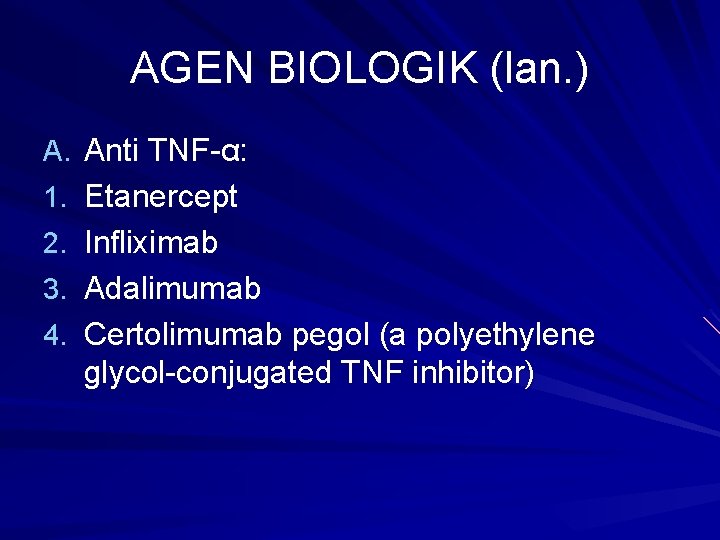 AGEN BIOLOGIK (lan.)

A. Anti TNF-α:
1. Etanercept
2. Infliximab
3. Adalimumab
4. Certolimumab pegol (a polyethylene glycol-conjugated TNF inhibitor)